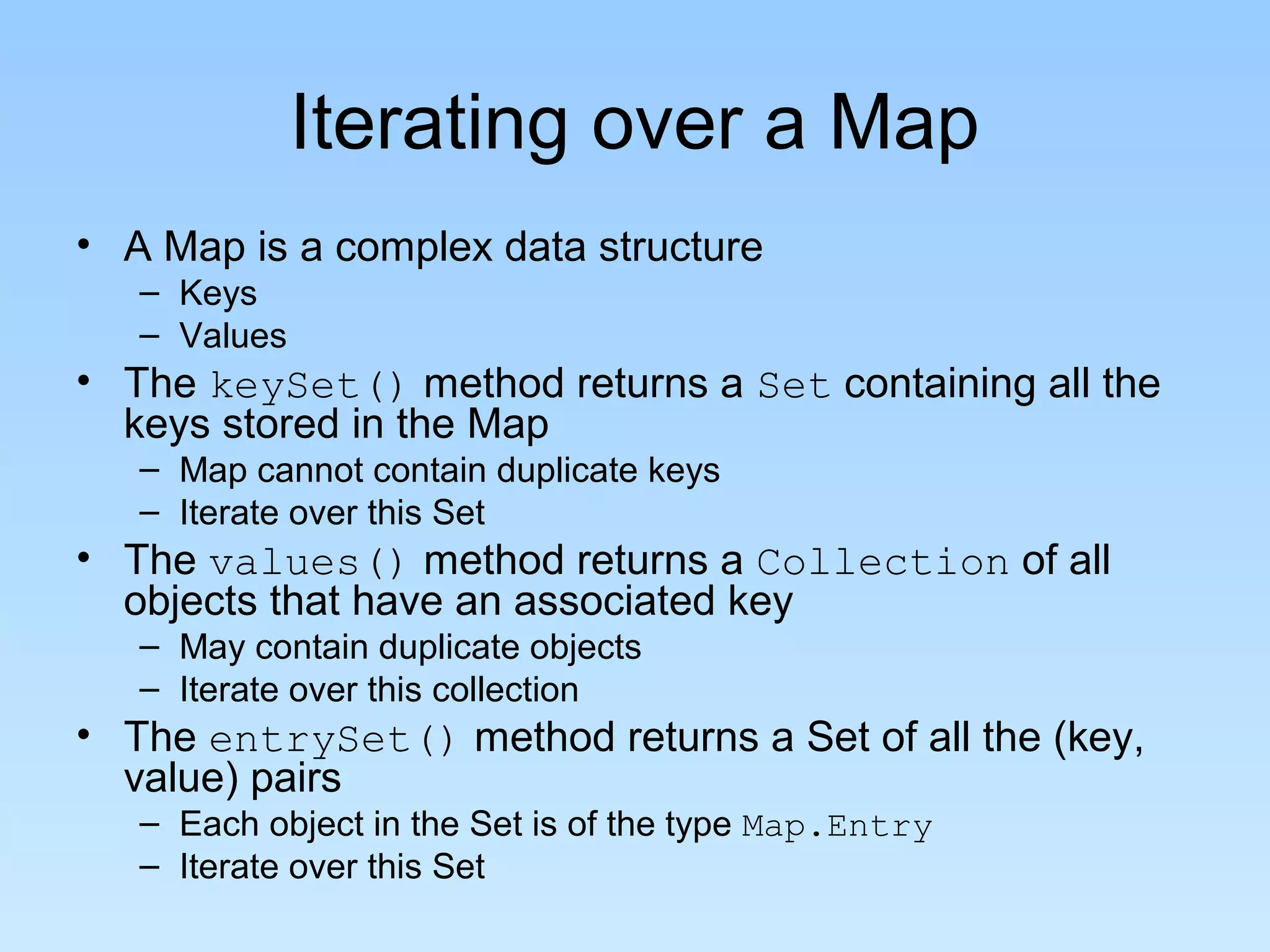 Iterating over a Map

• A Map is a complex data structure
– Keys
– Values
• The keySet() method returns a Set containing all the keys stored in the Map
– Map cannot contain duplicate keys
– Iterate over this Set
• The values() method returns a Collection of all objects that have an associated key
– May contain duplicate objects
– Iterate over this collection
• The entrySet() method returns a Set of all the (key, value) pairs
– Each object in the Set is of the type Map.Entry
– Iterate over this Set